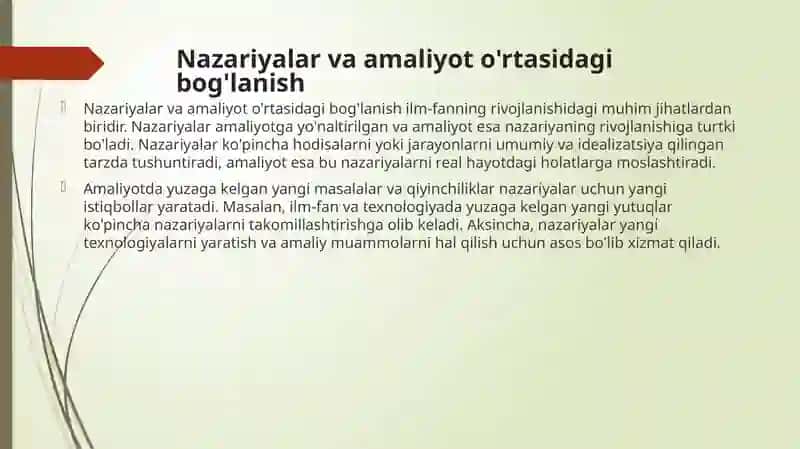 Nazariyalar va amaliyot o'rtasidagi bog'lanish

Nazariyalar va amaliyot o'rtasidagi bog'lanish ilm-fanning rivojlanishidagi muhim jihatlardan biridir. Nazariyalar amaliyotga yo'naltirilgan va amaliyot esa nazariyaning rivojlanishiga turtki bo'ladi. Nazariyalar ko'pincha hodisalarni yoki jarayonlarni umumiy va idealizatsiya qilingan tarzda tushuntiradi, amaliyot esa bu nazariyalarni real hayotdagi holatlarga moslashtiradi.

Amaliyotda yuzaga kelgan yangi masalalar va qiyinchiliklar nazariyalar uchun yangi istiqbollar yaratadi. Masalan, ilm-fan va texnologiyada yuzaga kelgan yangi yutuqlar ko'pincha nazariyalarni takomillashtirishga olib keladi. Aksincha, nazariyalar yangi texnologiyalarni yaratish va amaliy muammolarni hal qilish uchun asos bo'lib xizmat qiladi.